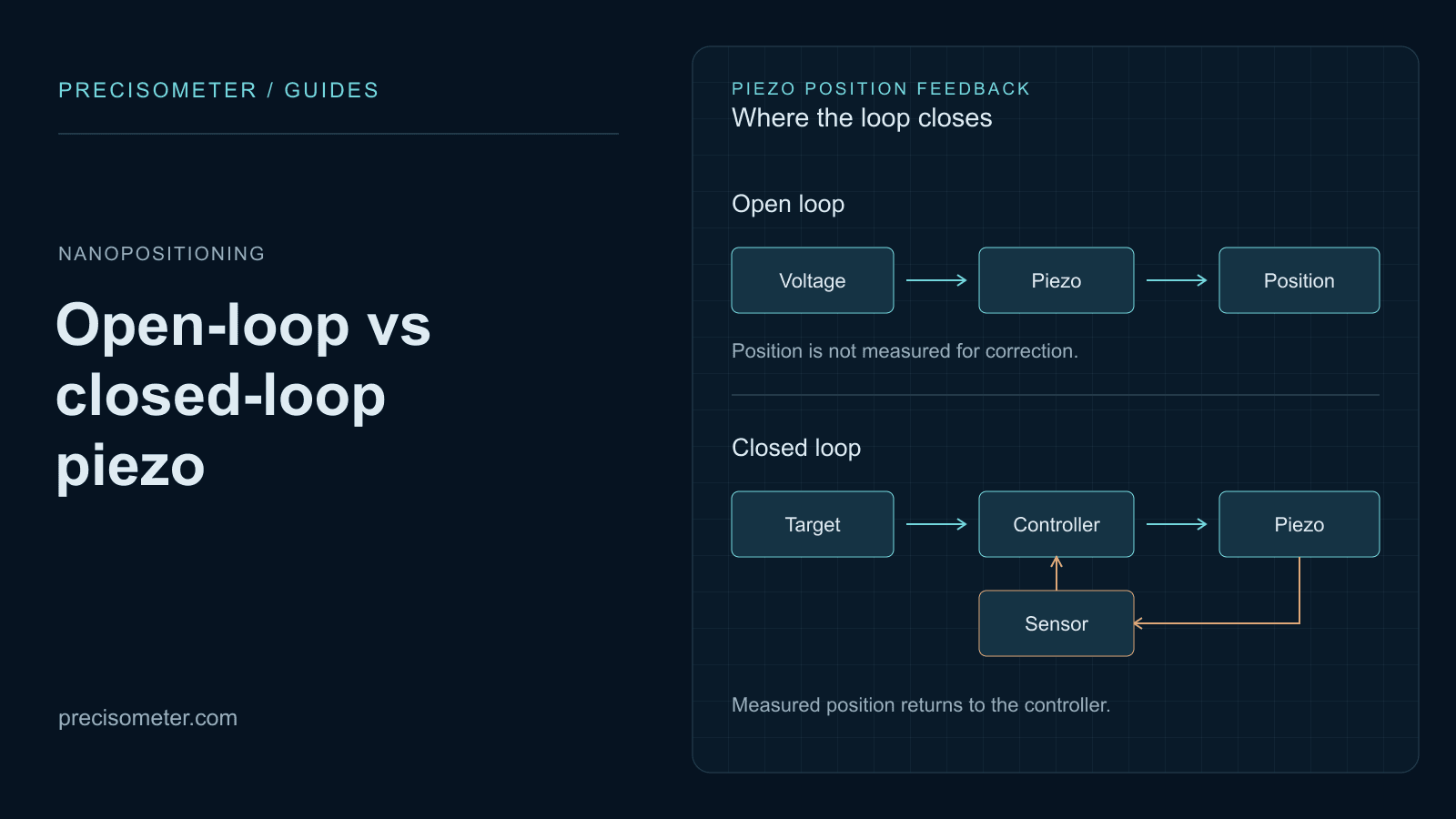 PRECISOMETER / GUIDES

NANOPOSITIONING

Open-loop vs closed-loop piezo

precisometer.com

PIEZO POSITION FEEDBACK
Where the loop closes

Open loop

Voltage

Piezo

Position

Position is not measured for correction.

Closed loop

Target

Controller

Piezo

Sensor

Measured position returns to the controller.